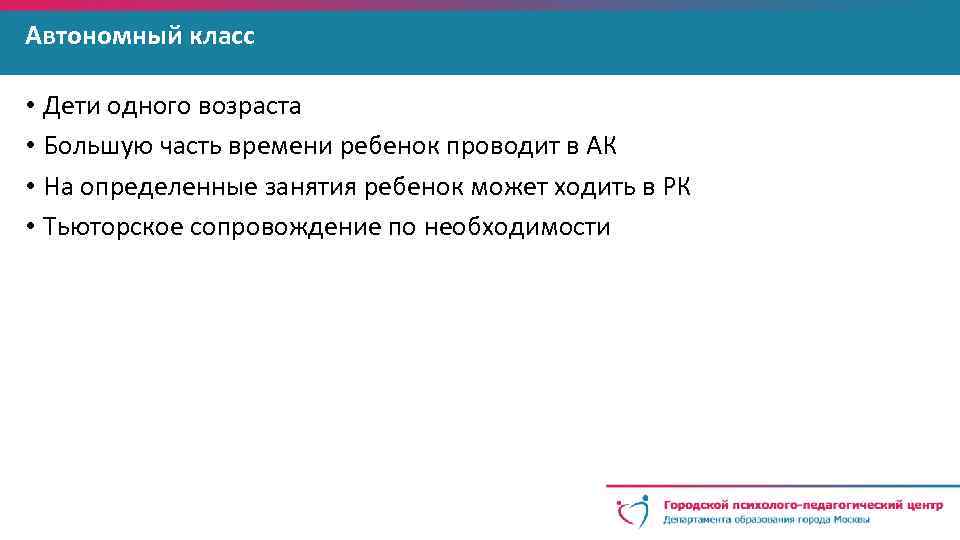 Автономный класс

• Дети одного возраста
• Большую часть времени ребенок проводит в АК
• На определенные занятия ребенок может ходить в РК
• Тьюторское сопровождение по необходимости

Городской психолого-педагогический центр
Департамента образования города Москвы